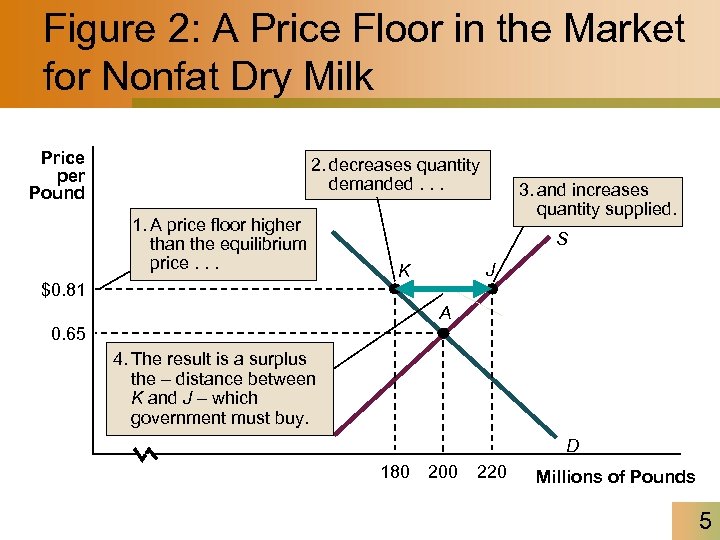 Figure 2: A Price Floor in the Market for Nonfat Dry Milk

Price per Pound

2. decreases quantity demanded . . .

3. and increases quantity supplied.

1. A price floor higher than the equilibrium price . . .

S

K

J

$0.81

A

0.65

4. The result is a surplus the – distance between K and J – which government must buy.

D

180

200

220

Millions of Pounds

5